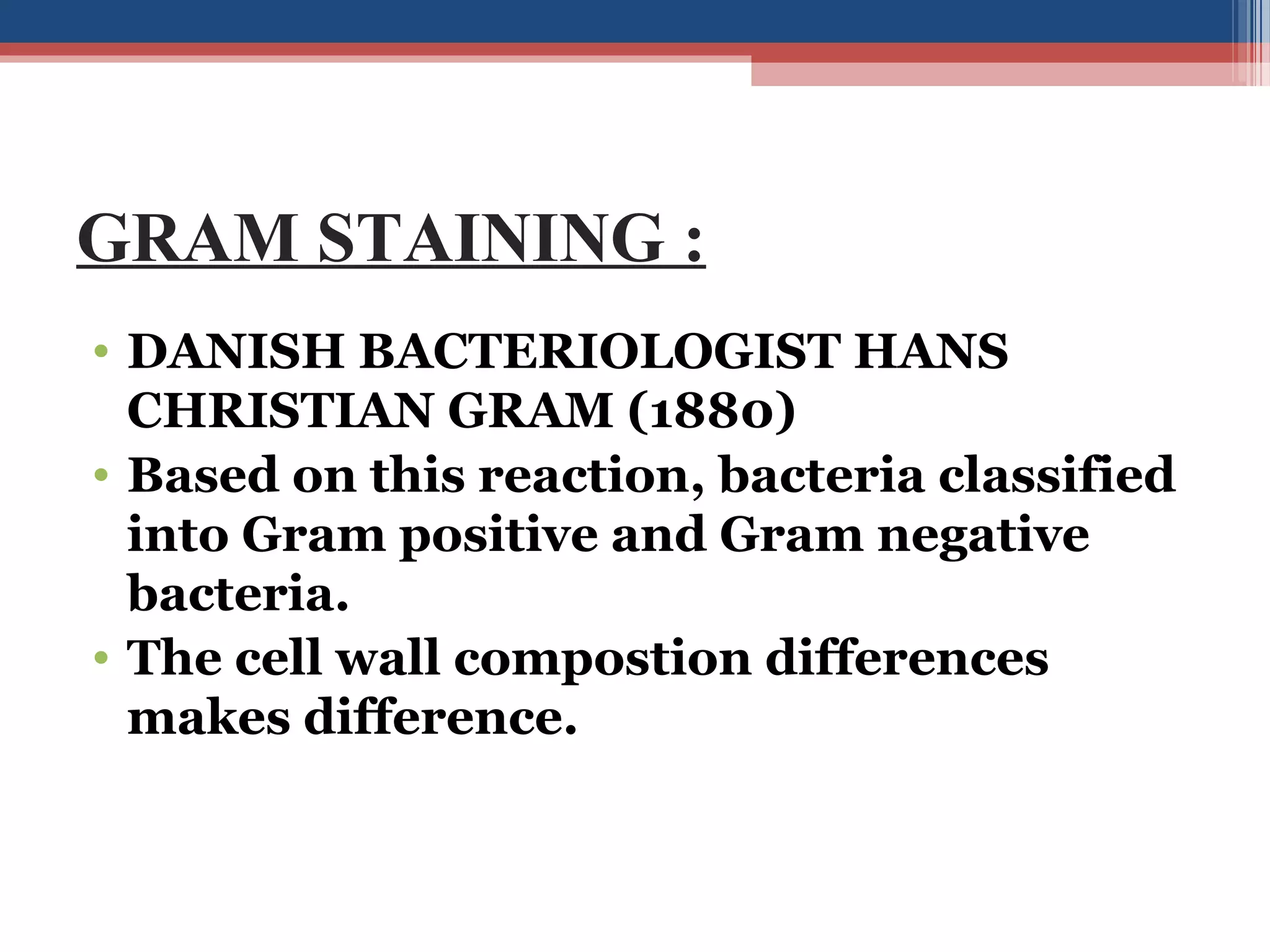 GRAM STAINING :

• DANISH BACTERIOLOGIST HANS CHRISTIAN GRAM (1880)
• Based on this reaction, bacteria classified into Gram positive and Gram negative bacteria.
• The cell wall compostion differences makes difference.